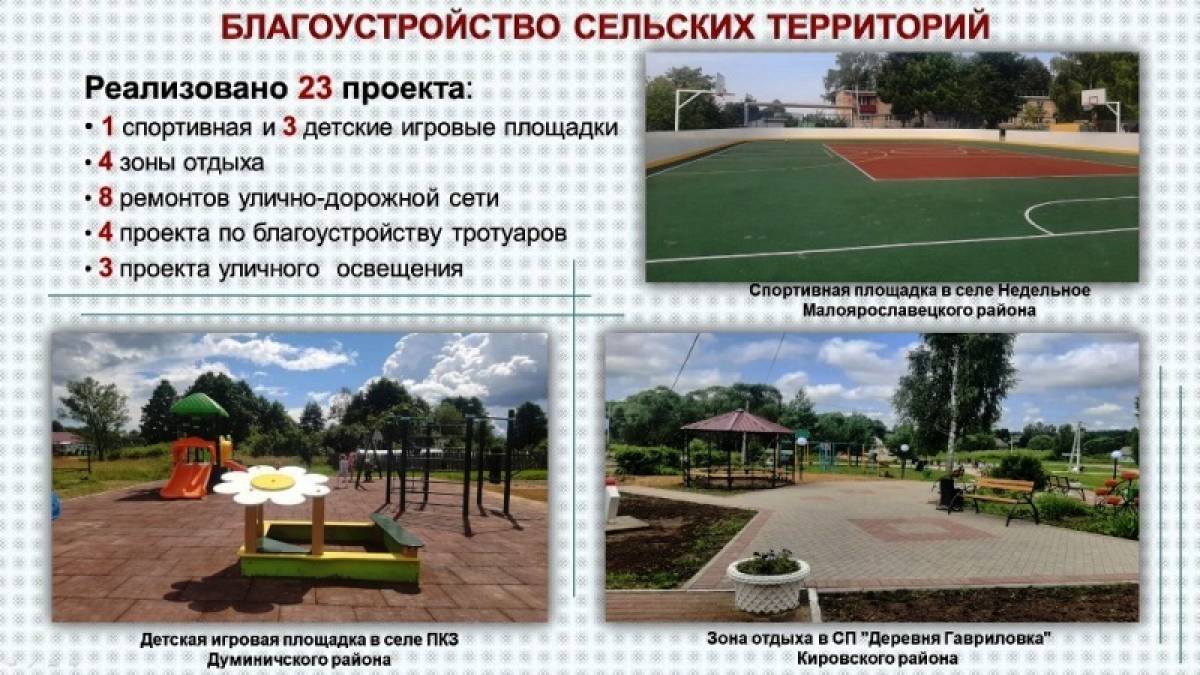 БЛАГОУСТРОЙСТВО СЕЛЬСКИХ ТЕРРИТОРИЙ

Реализовано 23 проекта:
• 1 спортивная и 3 детские игровые площадки
• 4 зоны отдыха
• 8 ремонтов улично-дорожной сети
• 4 проекта по благоустройству тротуаров
• 3 проекта уличного освещения

Спортивная площадка в селе Недельное Малоярославецкого района

Детская игровая площадка в селе ПКЗ Думиничского района

Зона отдыха в СП "Деревня Гавриловка" Кировского района